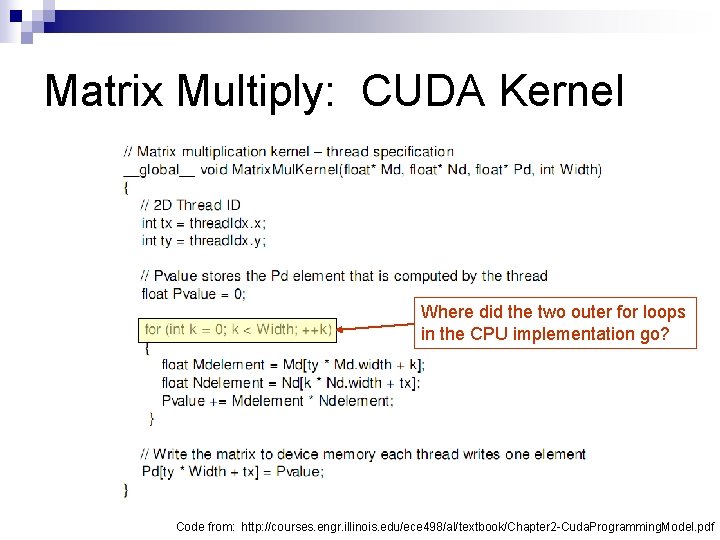 Matrix Multiply: CUDA Kernel

// Matrix multiplication kernel – thread specification
__global__ void MatrixMulKernel(float* Md, float* Nd, float* Pd, int Width)
{
// 2D Thread ID
int tx = threadIdx.x;
int ty = threadIdx.y;

// Pvalue stores the Pd element that is computed by the thread
float Pvalue = 0;

for (int k = 0; k < Width; ++k)
{
float Mdelement = Md[ty * Md.width + k];
float Ndelement = Nd[k * Nd.width + tx];
Pvalue += Mdelement * Ndelement;
}

// Write the matrix to device memory each thread writes one element
Pd[ty * Width + tx] = Pvalue;
}

Where did the two outer for loops in the CPU implementation go?

Code from: http://courses.engr.illinois.edu/ece498/al/textbook/Chapter2-CudaProgrammingModel.pdf